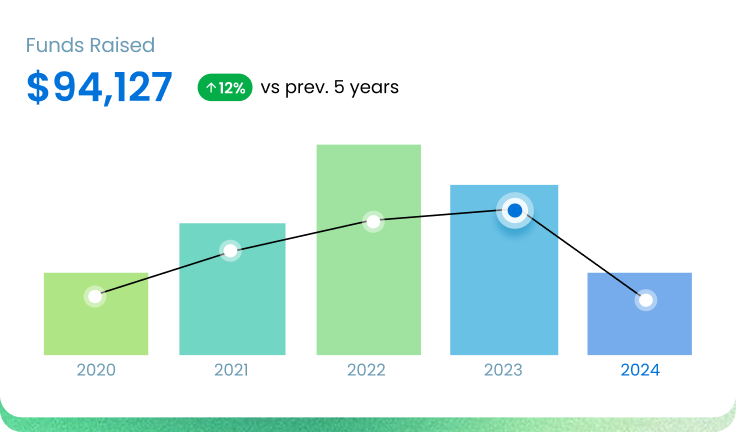 Funds Raised

$94,127 ↑12% vs prev. 5 years

2020 2021 2022 2023 2024